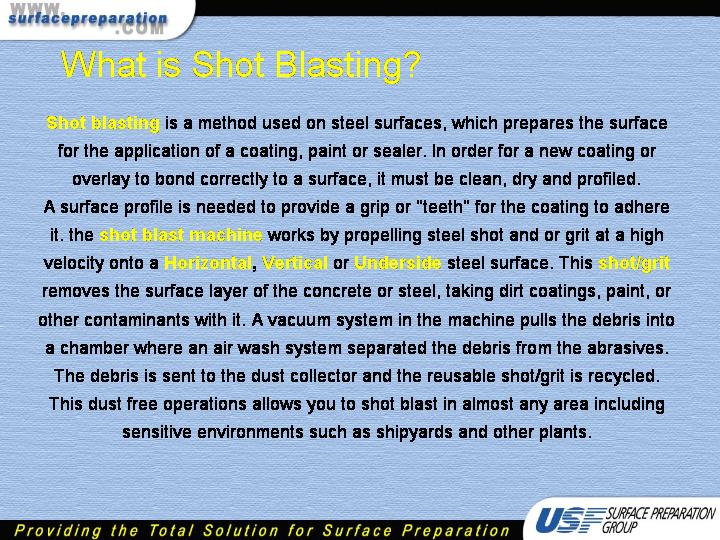 www.surfacepreparation.COM

What is Shot Blasting?

Shot blasting is a method used on steel surfaces, which prepares the surface for the application of a coating, paint or sealer. In order for a new coating or overlay to bond correctly to a surface, it must be clean, dry and profiled. A surface profile is needed to provide a grip or "teeth" for the coating to adhere it. the shot blast machine works by propelling steel shot and or grit at a high velocity onto a Horizontal, Vertical or Underside steel surface. This shot/grit removes the surface layer of the concrete or steel, taking dirt coatings, paint, or other contaminants with it. A vacuum system in the machine pulls the debris into a chamber where an air wash system separated the debris from the abrasives. The debris is sent to the dust collector and the reusable shot/grit is recycled. This dust free operations allows you to shot blast in almost any area including sensitive environments such as shipyards and other plants.

Providing the Total Solution for Surface Preparation

USF SURFACE PREPARATION GROUP